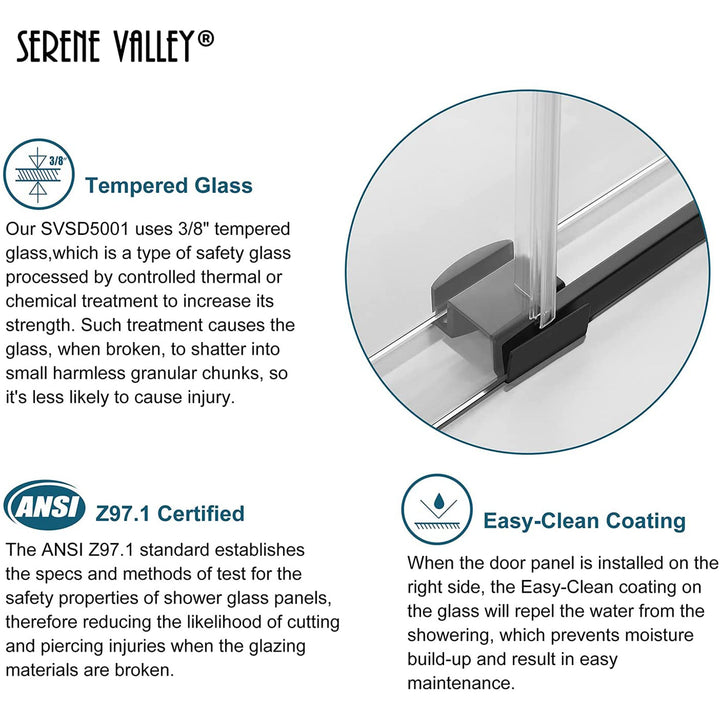 SERENE VALLEY®

3/8"

Tempered Glass

Our SVSD5001 uses 3/8" tempered glass,which is a type of safety glass processed by controlled thermal or chemical treatment to increase its strength. Such treatment causes the glass, when broken, to shatter into small harmless granular chunks, so it's less likely to cause injury.

ANSI

Z97.1 Certified

The ANSI Z97.1 standard establishes the specs and methods of test for the safety properties of shower glass panels, therefore reducing the likelihood of cutting and piercing injuries when the glazing materials are broken.

Easy-Clean Coating

When the door panel is installed on the right side, the Easy-Clean coating on the glass will repel the water from the showering, which prevents moisture build-up and result in easy maintenance.